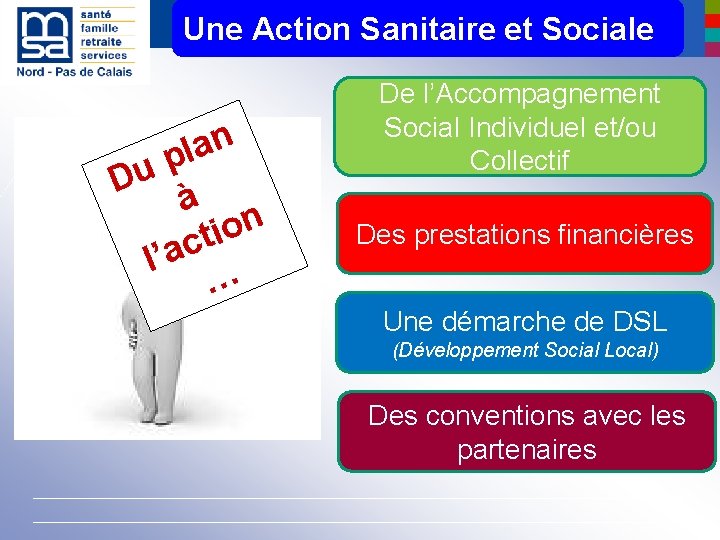 msa
santé
famille
retraite
services
Nord - Pas de Calais

Une Action Sanitaire et Sociale

Du plan à l'action …

De l'Accompagnement Social Individuel et/ou Collectif

Des prestations financières

Une démarche de DSL
(Développement Social Local)

Des conventions avec les partenaires